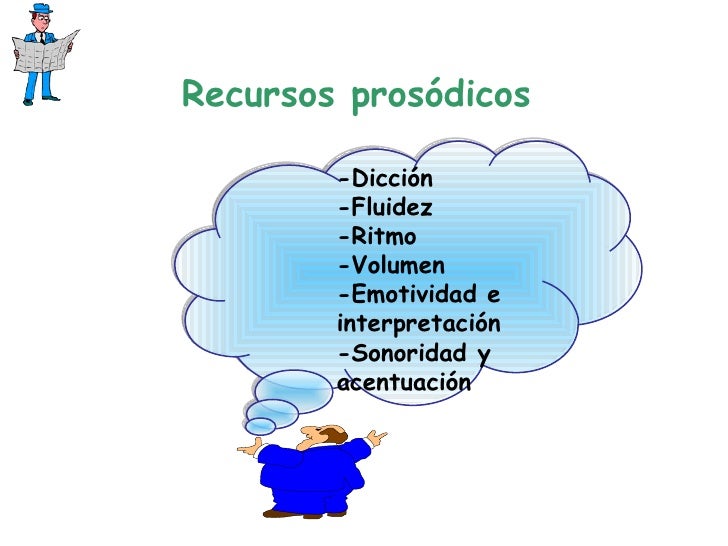 Recursos prosódicos

-Dicción
-Fluidez
-Ritmo
-Volumen
-Emotividad e interpretación
-Sonoridad y acentuación